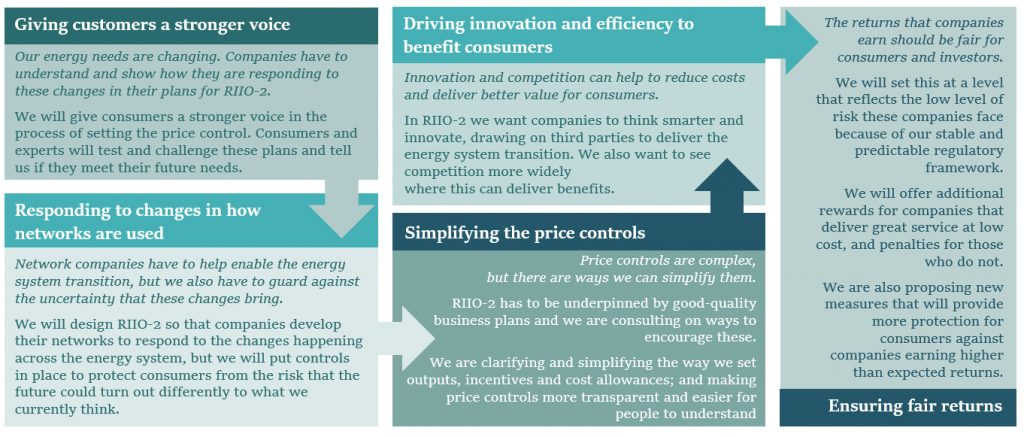 Giving customers a stronger voice

Our energy needs are changing. Companies have to understand and show how they are responding to these changes in their plans for RIIO-2.

We will give consumers a stronger voice in the process of setting the price control. Consumers and experts will test and challenge these plans and tell us if they meet their future needs.

Responding to changes in how networks are used

Network companies have to help enable the energy system transition, but we also have to guard against the uncertainty that these changes bring.

We will design RIIO-2 so that companies develop their networks to respond to the changes happening across the energy system, but we will put controls in place to protect consumers from the risk that the future could turn out differently to what we currently think.

Driving innovation and efficiency to benefit consumers

Innovation and competition can help to reduce costs and deliver better value for consumers.

In RIIO-2 we want companies to think smarter and innovate, drawing on third parties to deliver the energy system transition. We also want to see competition more widely where this can deliver benefits.

Simplifying the price controls

Price controls are complex, but there are ways we can simplify them.

RIIO-2 has to be underpinned by good-quality business plans and we are consulting on ways to encourage these.

We are clarifying and simplifying the way we set outputs, incentives and cost allowances; and making price controls more transparent and easier for people to understand

The returns that companies earn should be fair for consumers and investors.

We will set this at a level that reflects the low level of risk these companies face because of our stable and predictable regulatory framework.

We will offer additional rewards for companies that deliver great service at low cost, and penalties for those who do not.

We are also proposing new measures that will provide more protection for consumers against companies earning higher than expected returns.

Ensuring fair returns